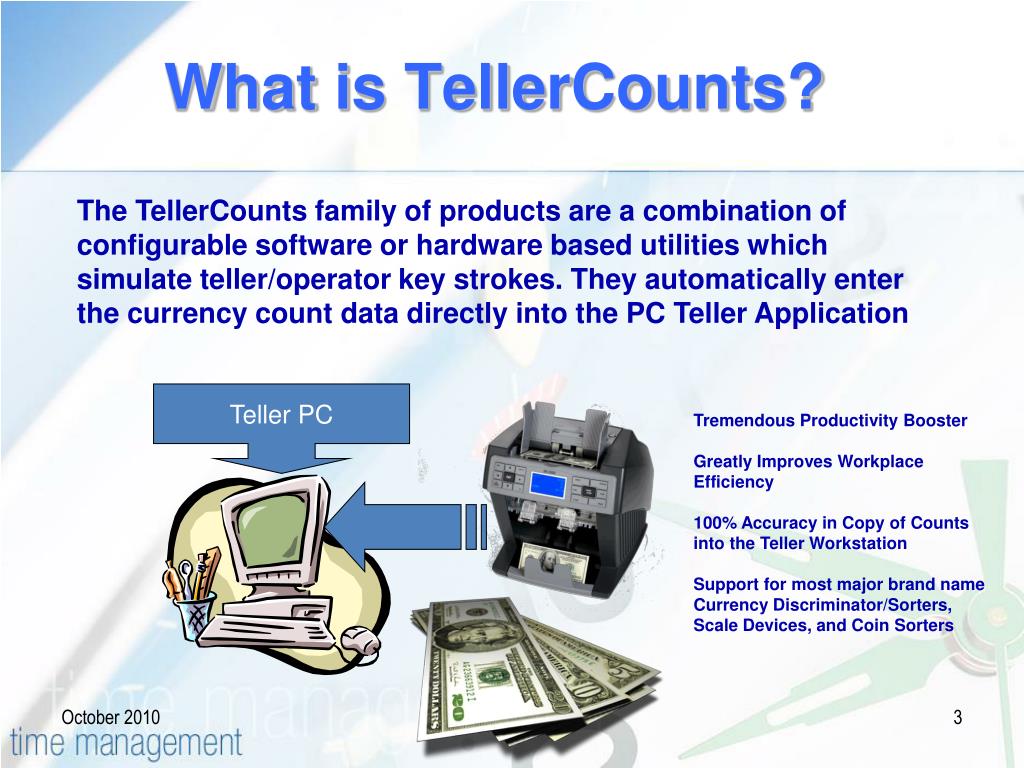 What is TellerCounts?

The TellerCounts family of products are a combination of configurable software or hardware based utilities which simulate teller/operator key strokes. They automatically enter the currency count data directly into the PC Teller Application

Teller PC

Tremendous Productivity Booster

Greatly Improves Workplace Efficiency

100% Accuracy in Copy of Counts into the Teller Workstation

Support for most major brand name Currency Discriminator/Sorters, Scale Devices, and Coin Sorters

October 2010

3

time management